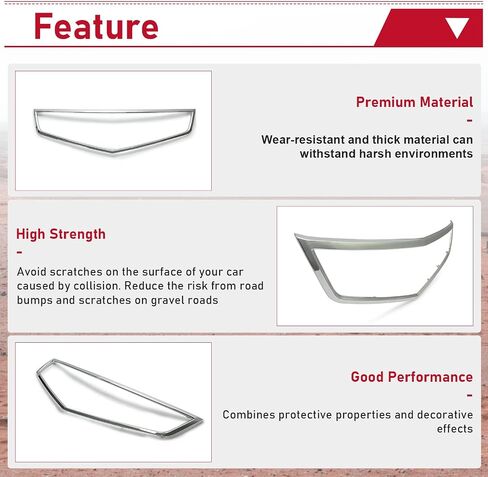 Feature

Premium Material
-
Wear-resistant and thick material can withstand harsh environments

High Strength
-
Avoid scratches on the surface of your car caused by collision. Reduce the risk from road bumps and scratches on gravel roads

Good Performance
-
Combines protective properties and decorative effects